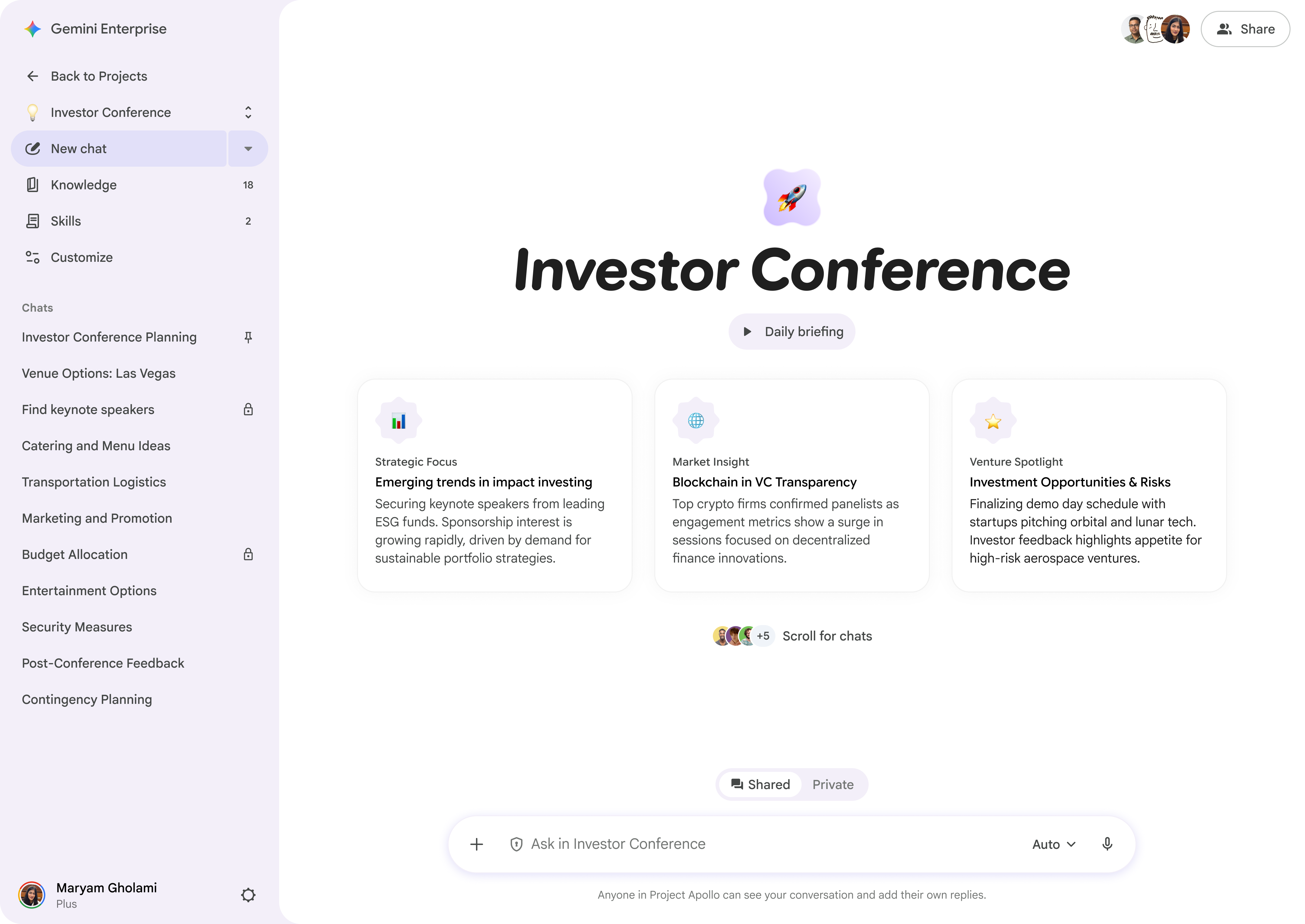 Gemini Enterprise

Back to Projects

Investor Conference

New chat

Knowledge 18

Skills 2

Customize

Chats

Investor Conference Planning

Venue Options: Las Vegas

Find keynote speakers

Catering and Menu Ideas

Transportation Logistics

Marketing and Promotion

Budget Allocation

Entertainment Options

Security Measures

Post-Conference Feedback

Contingency Planning

Maryam Gholami
Plus

Share

Investor Conference

Daily briefing

Strategic Focus
Emerging trends in impact investing
Securing keynote speakers from leading ESG funds. Sponsorship interest is growing rapidly, driven by demand for sustainable portfolio strategies.

Market Insight
Blockchain in VC Transparency
Top crypto firms confirmed panelists as engagement metrics show a surge in sessions focused on decentralized finance innovations.

Venture Spotlight
Investment Opportunities & Risks
Finalizing demo day schedule with startups pitching orbital and lunar tech. Investor feedback highlights appetite for high-risk aerospace ventures.

+5 Scroll for chats

Shared Private

Ask in Investor Conference

Auto

Anyone in Project Apollo can see your conversation and add their own replies.